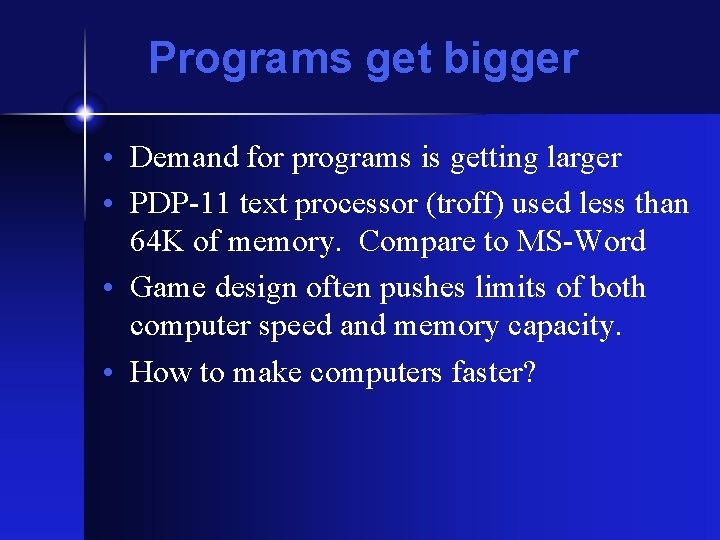 Programs get bigger

• Demand for programs is getting larger
• PDP-11 text processor (troff) used less than 64K of memory.  Compare to MS-Word
• Game design often pushes limits of both computer speed and memory capacity.
• How to make computers faster?